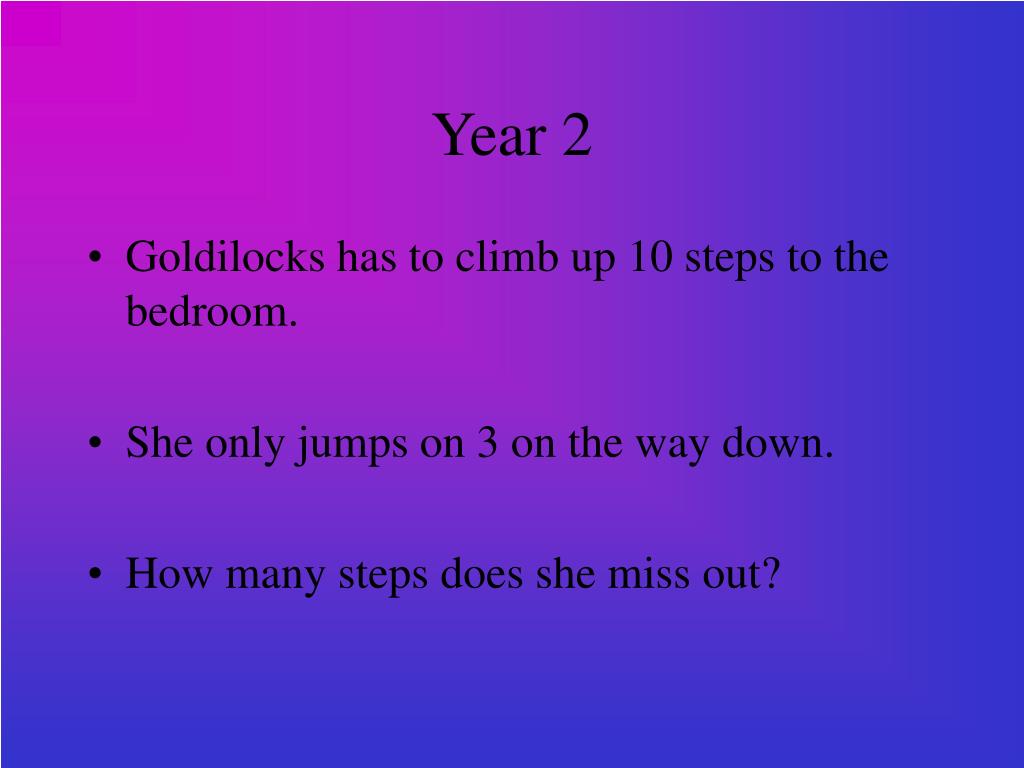 Year 2

• Goldilocks has to climb up 10 steps to the bedroom.

• She only jumps on 3 on the way down.

• How many steps does she miss out?